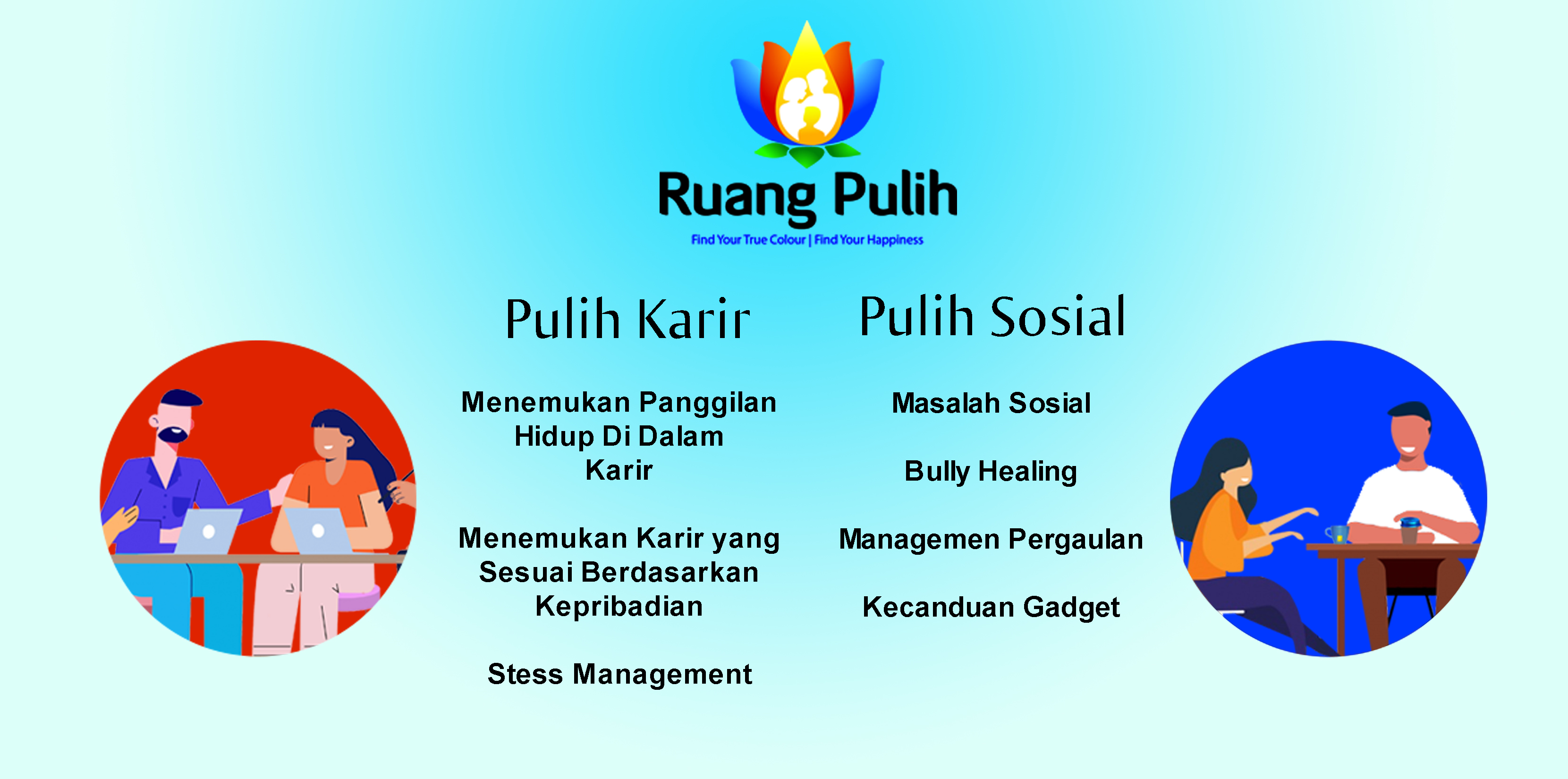 Ruang Pulih
Find Your True Colour | Find Your Happiness

Pulih Karir

Menemukan Panggilan Hidup Di Dalam Karir

Menemukan Karir yang Sesuai Berdasarkan Kepribadian

Stess Management

Pulih Sosial

Masalah Sosial

Bully Healing

Managemen Pergaulan

Kecanduan Gadget